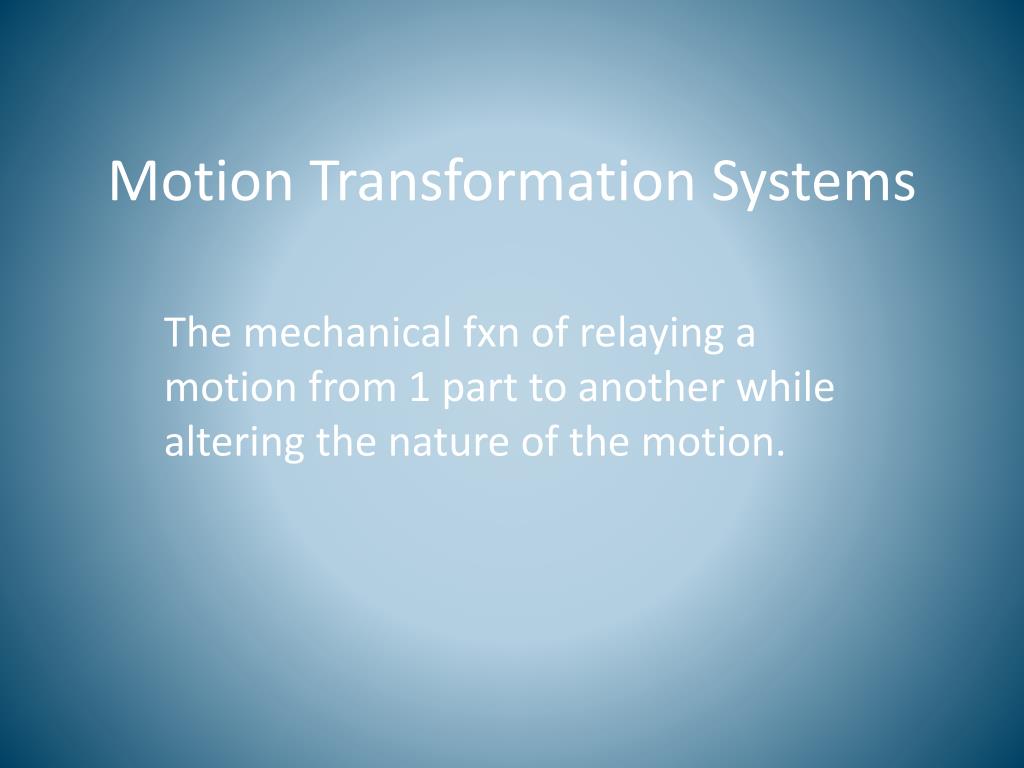 Motion Transformation Systems

The mechanical fxn of relaying a motion from 1 part to another while altering the nature of the motion.